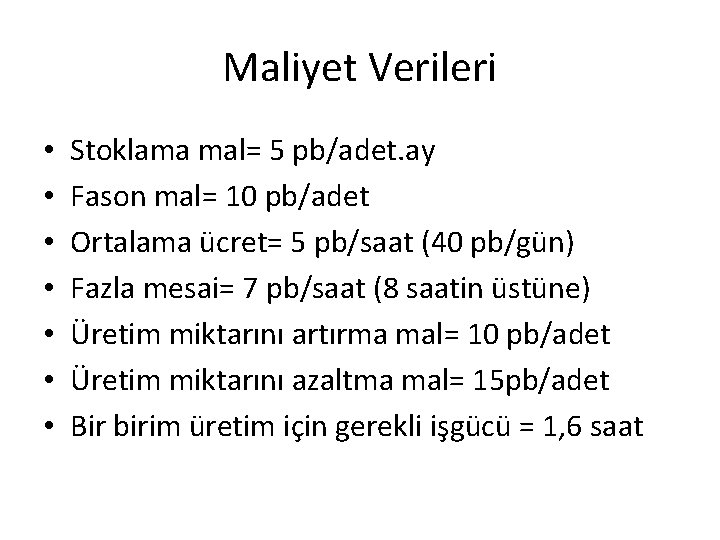 Maliyet Verileri

• Stoklama mal= 5 pb/adet.ay
• Fason mal= 10 pb/adet
• Ortalama ücret= 5 pb/saat (40 pb/gün)
• Fazla mesai= 7 pb/saat (8 saatin üstüne)
• Üretim miktarını artırma mal= 10 pb/adet
• Üretim miktarını azaltma mal= 15pb/adet
• Bir birim üretim için gerekli işgücü = 1,6 saat